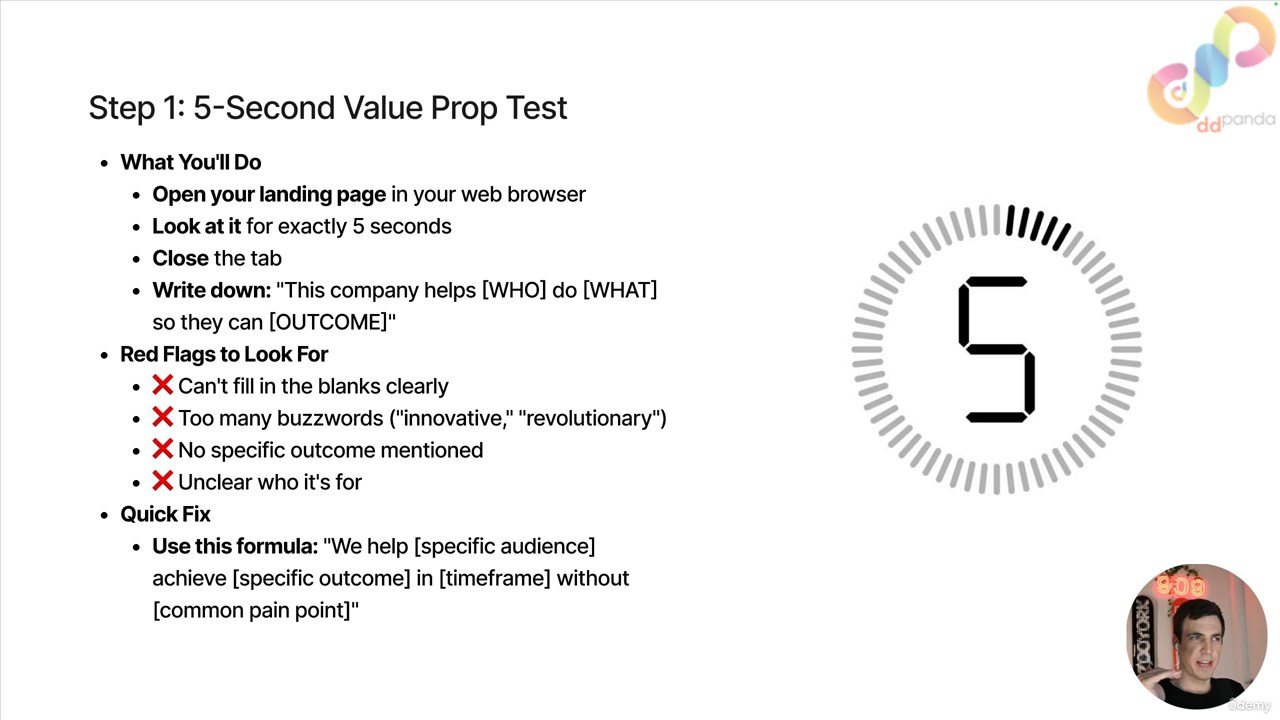 ddpanda

Step 1: 5-Second Value Prop Test

- What You'll Do
  - Open your landing page in your web browser
  - Look at it for exactly 5 seconds
  - Close the tab
  - Write down: "This company helps [WHO] do [WHAT] so they can [OUTCOME]"
- Red Flags to Look For
  - ❌ Can't fill in the blanks clearly
  - ❌ Too many buzzwords ("innovative," "revolutionary")
  - ❌ No specific outcome mentioned
  - ❌ Unclear who it's for
- Quick Fix
  - Use this formula: "We help [specific audience] achieve [specific outcome] in [timeframe] without [common pain point]"

5

9:09

udemy